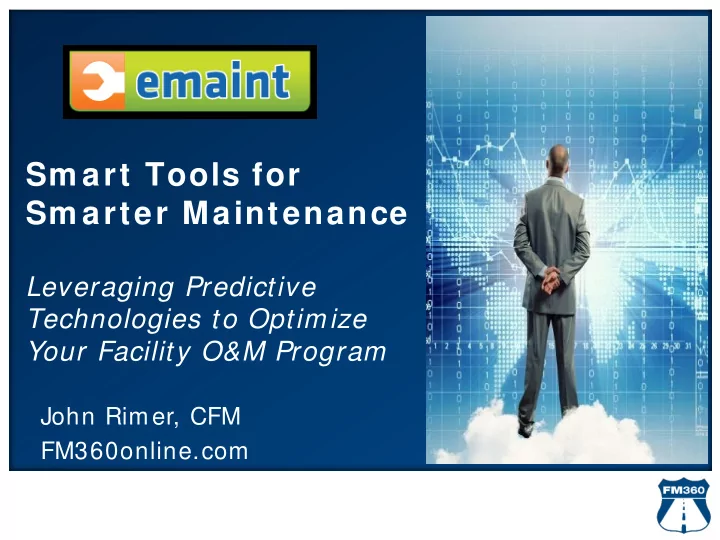 emaint

Smart Tools for Smarter Maintenance

Leveraging Predictive Technologies to Optimize Your Facility O&M Program

John Rimer, CFM
FM360online.com

FM360